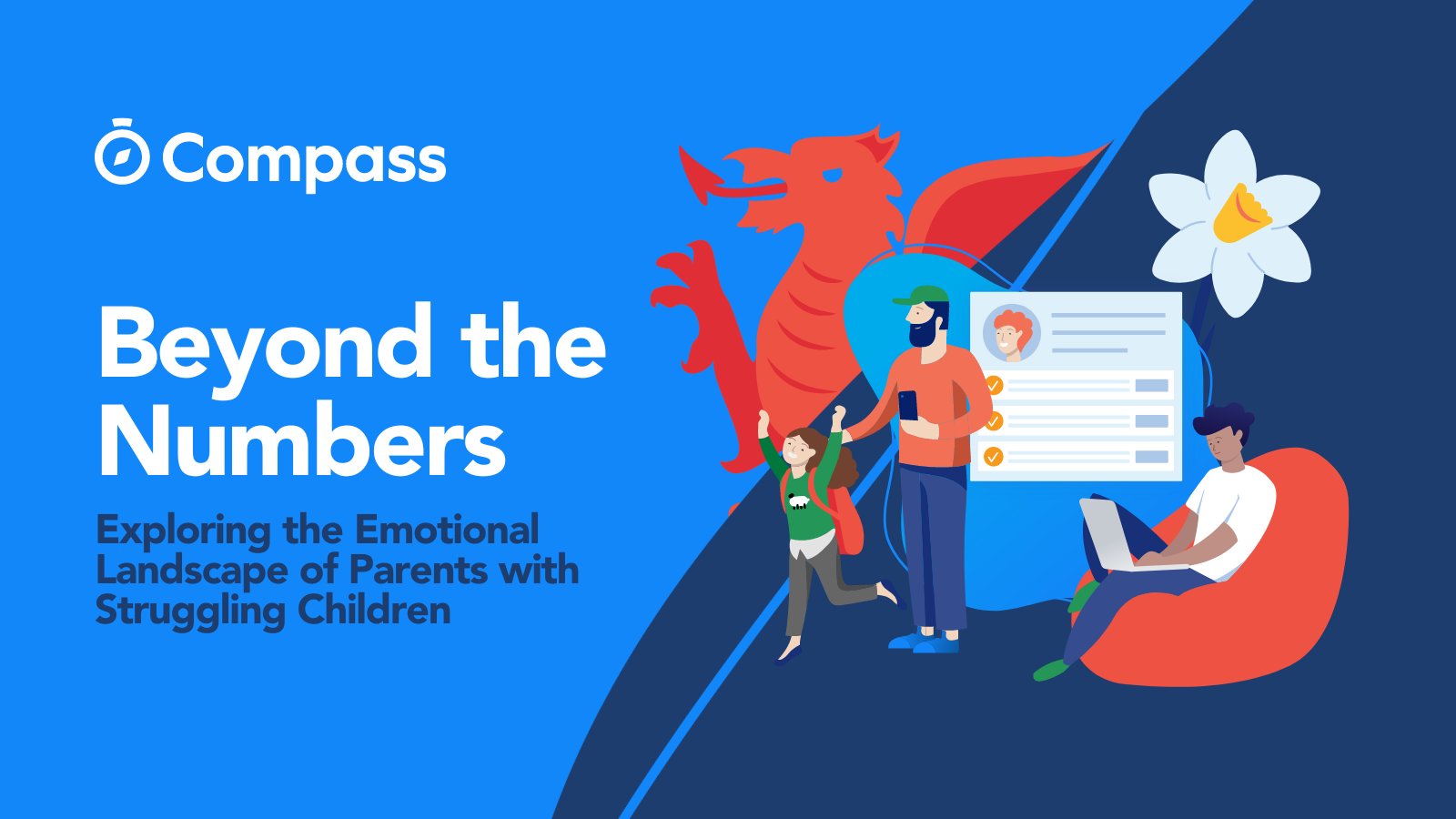 Compass

Beyond the Numbers

Exploring the Emotional Landscape of Parents with Struggling Children